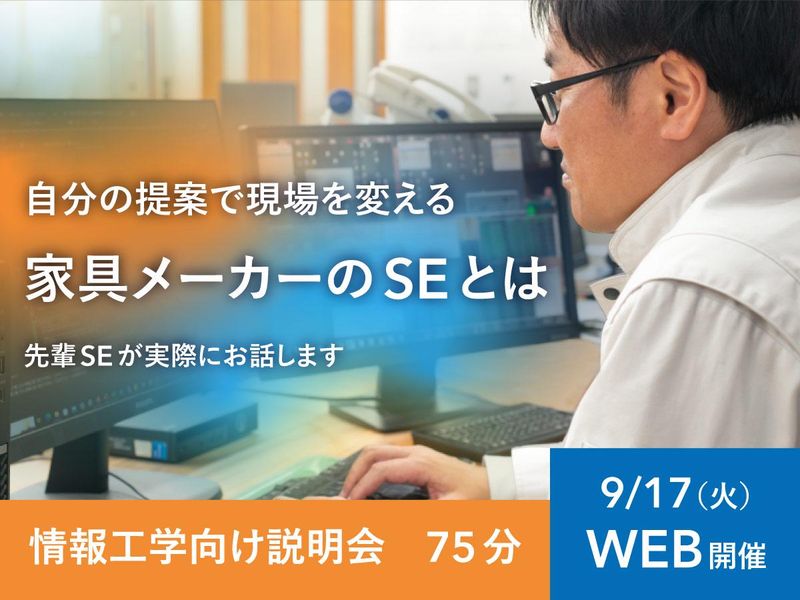 自分の提案で現場を変える

家具メーカーのSEとは

先輩SEが実際にお話します

情報工学向け説明会　75分

9/17(火)
WEB開催